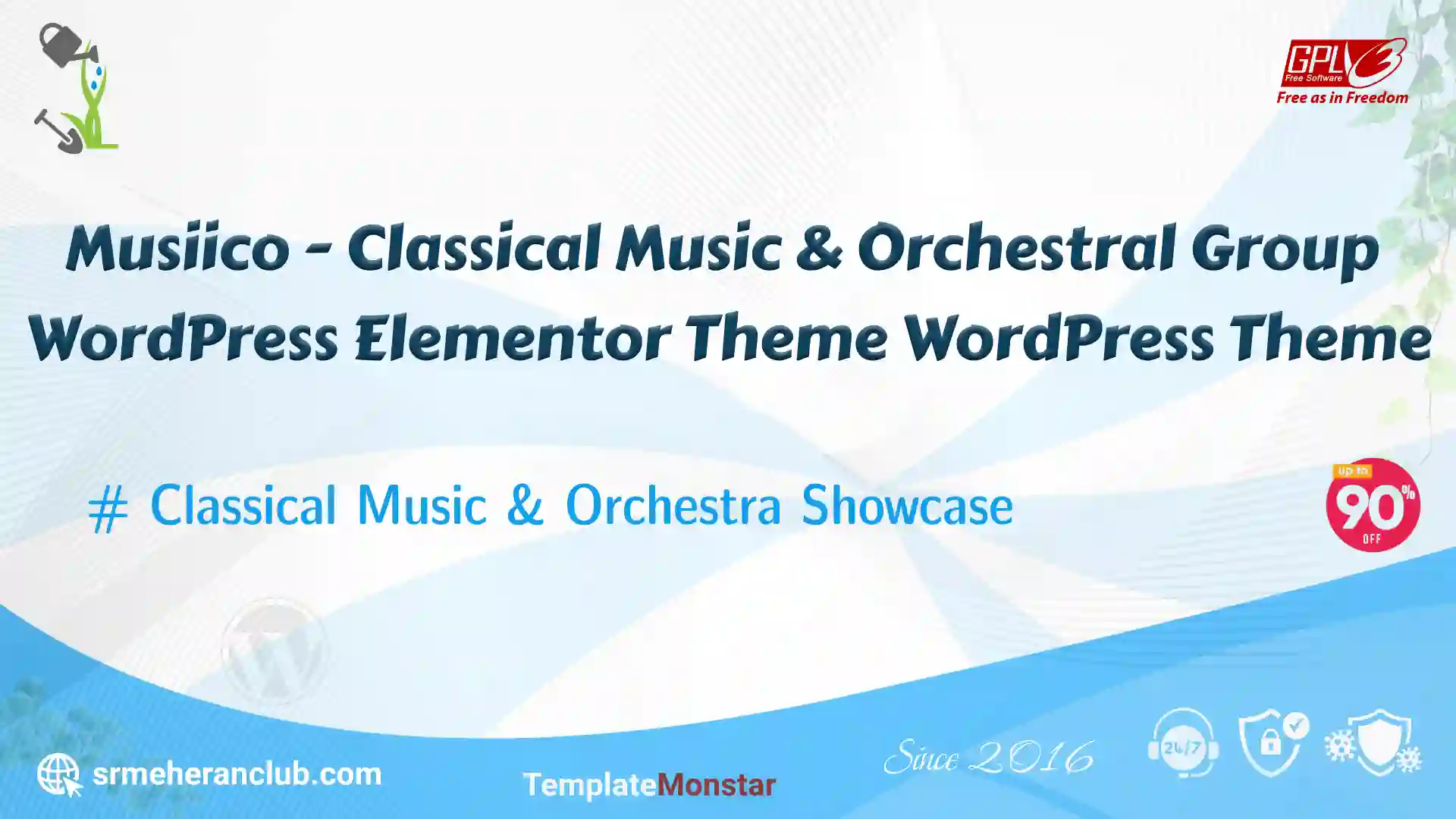 GPLv3
Free Software
Free as in Freedom

Musiico - Classical Music & Orchestral Group WordPress Elementor Theme WordPress Theme

# Classical Music & Orchestra Showcase

up to
90%
OFF

srmeheranclub.com

TemplateMonstar

Since 2016

24/7